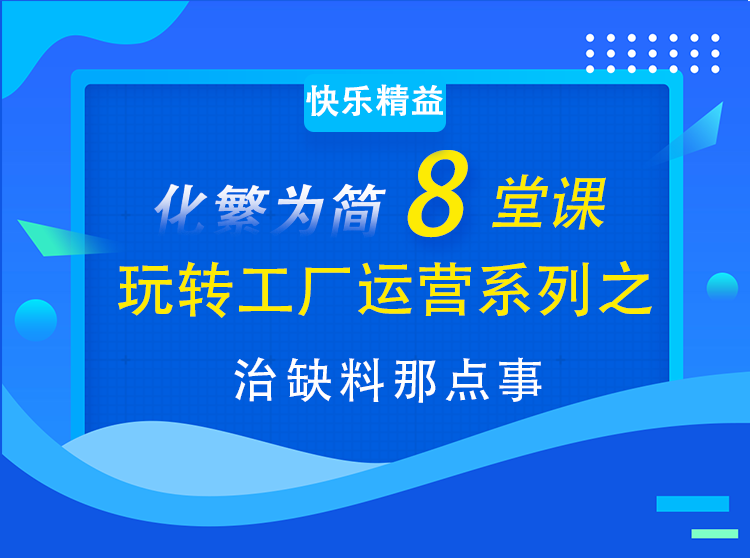 快乐精益

化繁为简 8 堂课

玩转工厂运营系列之

治缺料那点事